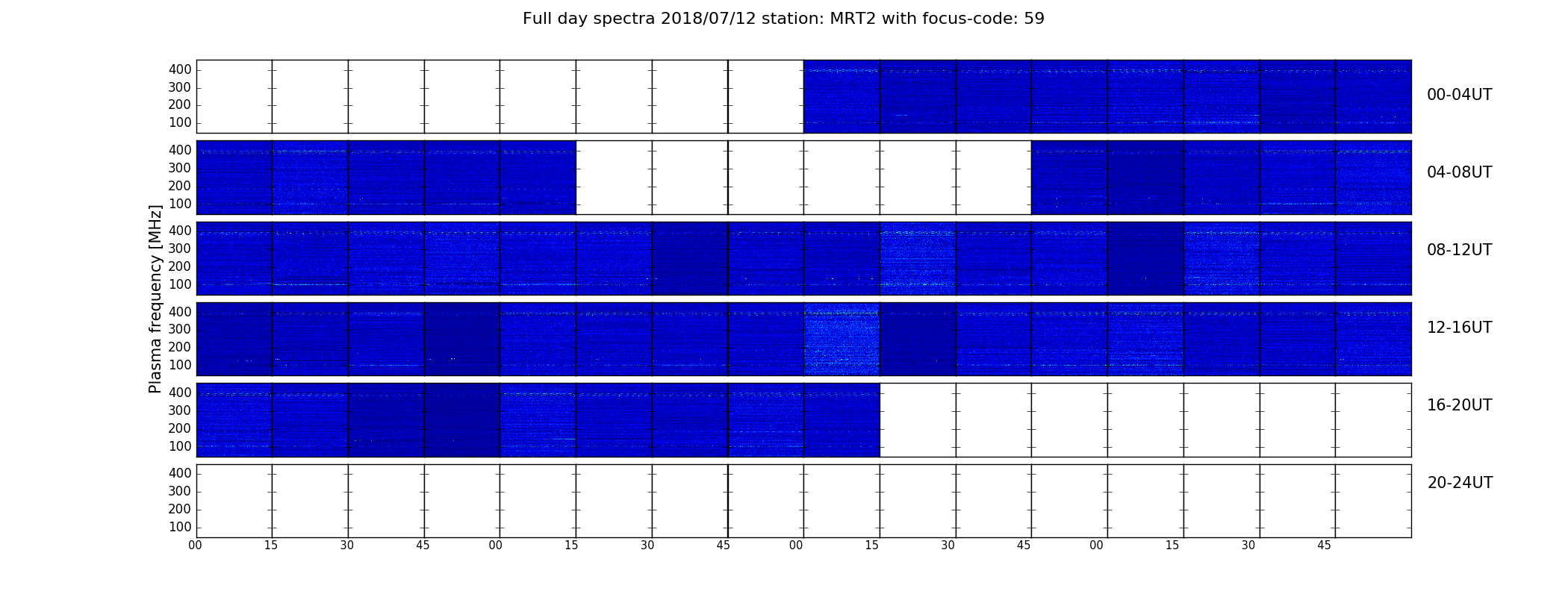 Full day spectra 2018/07/12 station: MRT2 with focus-code: 59

Plasma frequency [MHz]

400
300
200
100
00-04UT

400
300
200
100
04-08UT

400
300
200
100
08-12UT

400
300
200
100
12-16UT

400
300
200
100
16-20UT

400
300
200
100
20-24UT

00 15 30 45 00 15 30 45 00 15 30 45 00 15 30 45